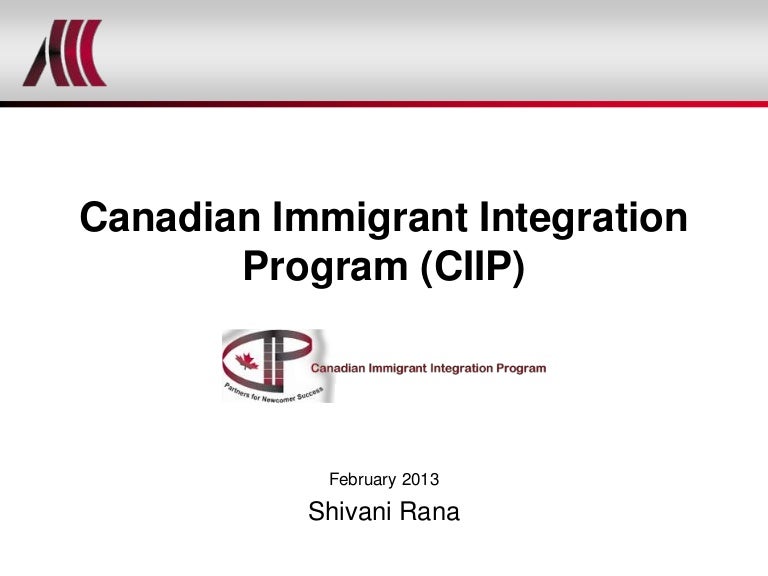 Canadian Immigrant Integration Program (CIIP)

Partners for Newcomer Success

Canadian Immigrant Integration Program

February 2013

Shivani Rana